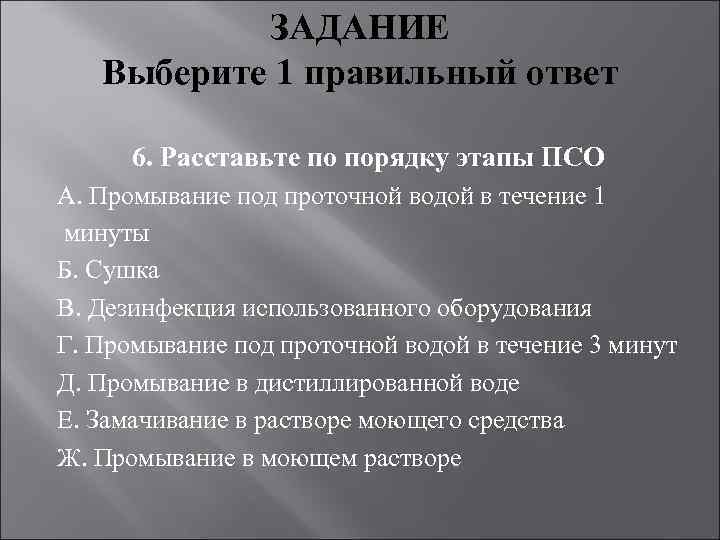 ЗАДАНИЕ
Выберите 1 правильный ответ

6. Расставьте по порядку этапы ПСО
А. Промывание под проточной водой в течение 1 минуты
Б. Сушка
В. Дезинфекция использованного оборудования
Г. Промывание под проточной водой в течение 3 минут
Д. Промывание в дистиллированной воде
Е. Замачивание в растворе моющего средства
Ж. Промывание в моющем растворе